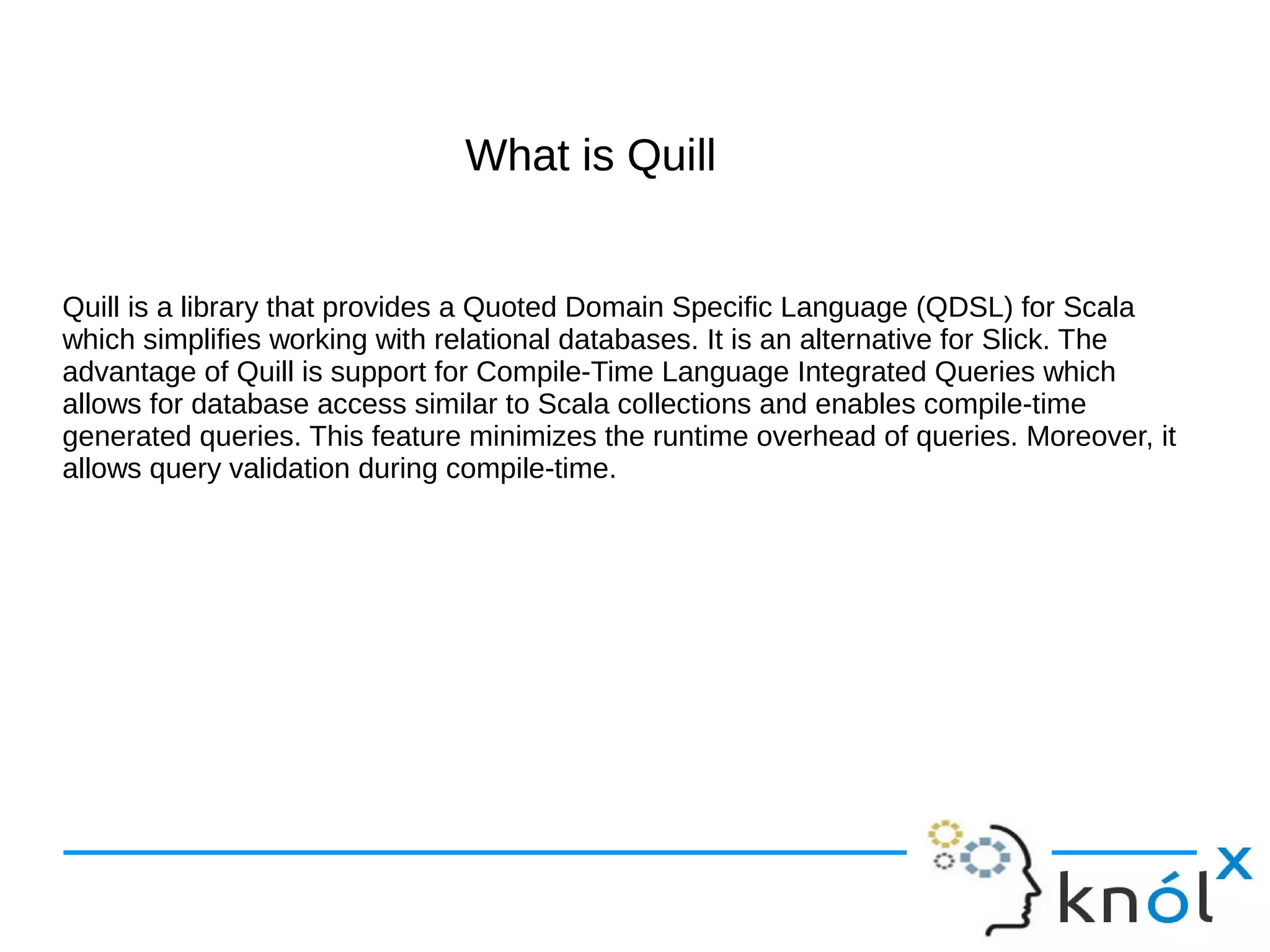 What is Quill

Quill is a library that provides a Quoted Domain Specific Language (QDSL) for Scala which simplifies working with relational databases. It is an alternative for Slick. The advantage of Quill is support for Compile-Time Language Integrated Queries which allows for database access similar to Scala collections and enables compile-time generated queries. This feature minimizes the runtime overhead of queries. Moreover, it allows query validation during compile-time.

knólx